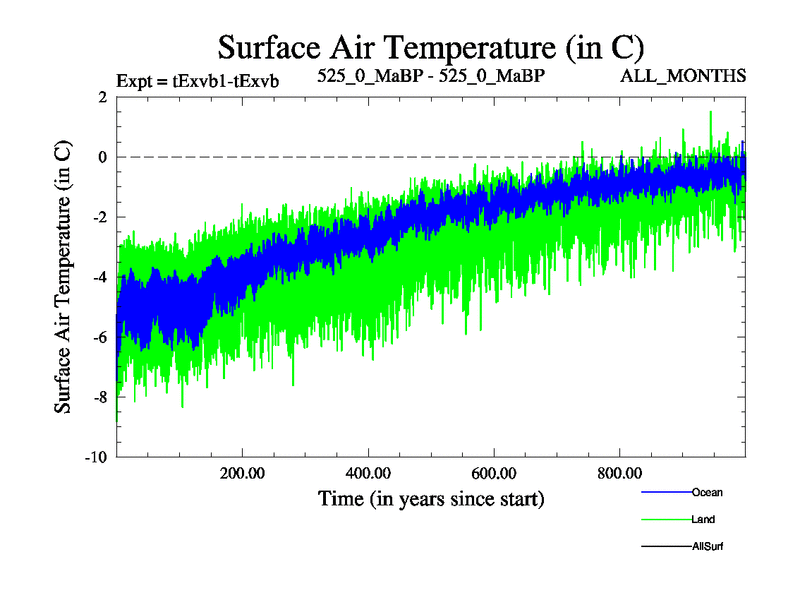 Surface Air Temperature (in C)

Expt = tExvb1-tExvb

525_0_MaBP - 525_0_MaBP

ALL_MONTHS

Surface Air Temperature (in C)

2
0
-2
-4
-6
-8
-10

200.00
400.00
600.00
800.00

Time (in years since start)

Ocean
Land
AllSurf